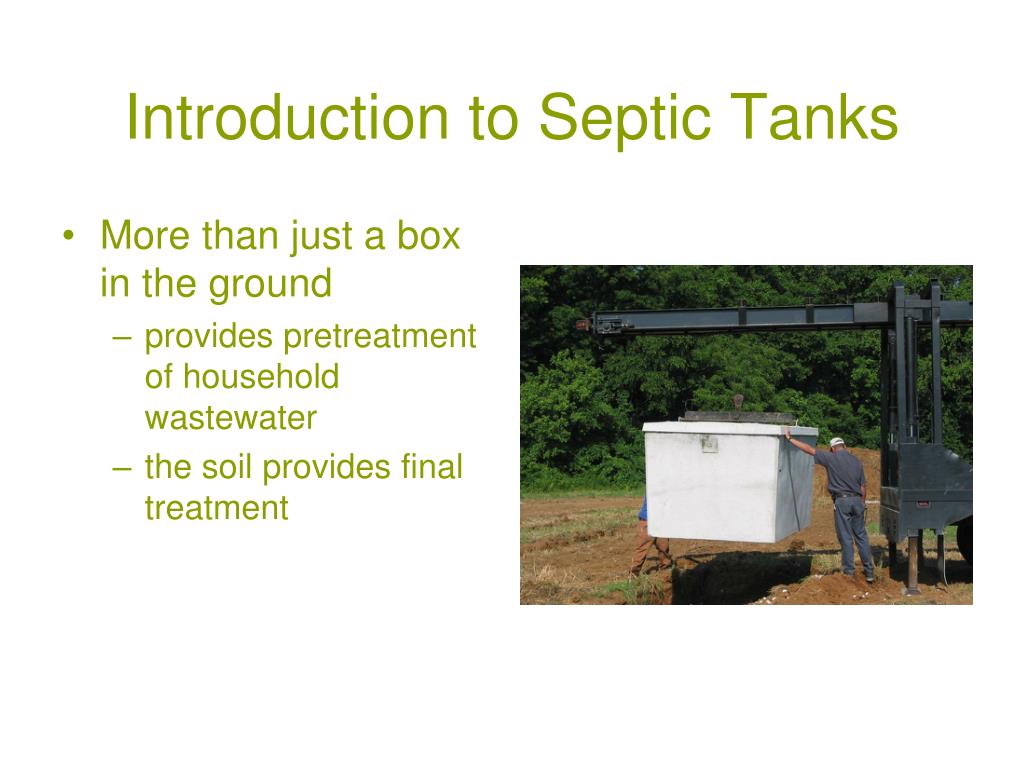 Introduction to Septic Tanks

• More than just a box in the ground
– provides pretreatment of household wastewater
– the soil provides final treatment